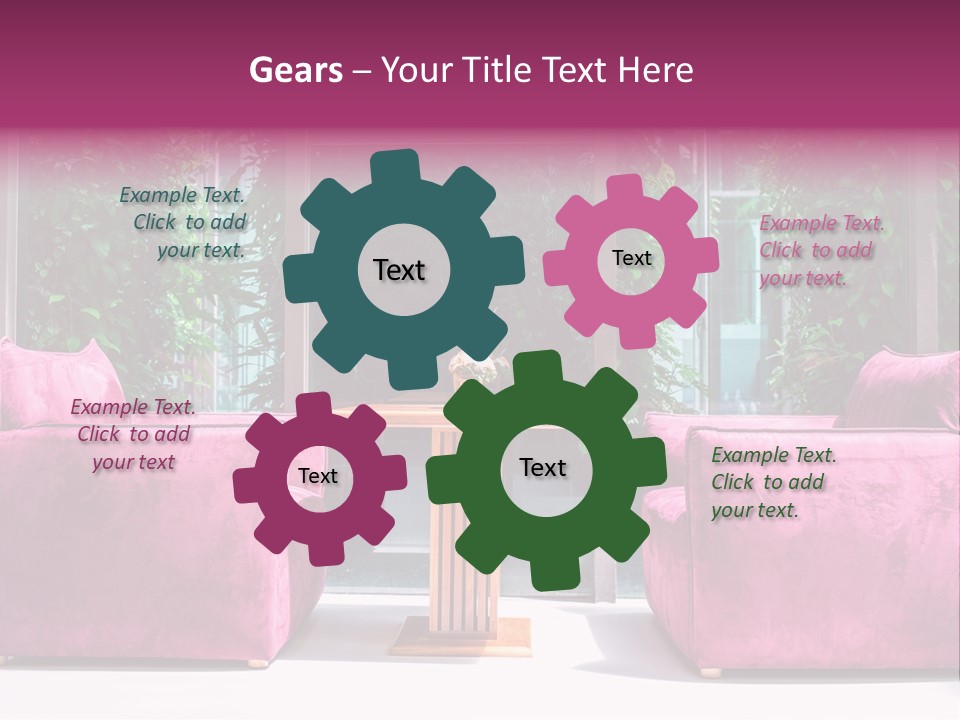 Gears – Your Title Text Here

Example Text. Click to add your text.

Text

Text

Example Text. Click to add your text.

Example Text. Click to add your text

Text

Text

Example Text. Click to add your text.